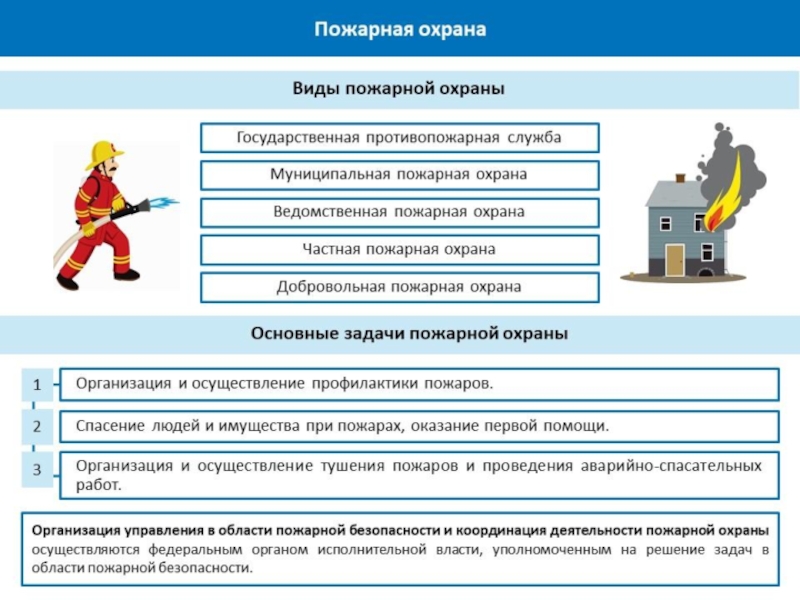 Пожарная охрана

Виды пожарной охраны

Государственная противопожарная служба

Муниципальная пожарная охрана

Ведомственная пожарная охрана

Частная пожарная охрана

Добровольная пожарная охрана

Основные задачи пожарной охраны

1 Организация и осуществление профилактики пожаров.

2 Спасение людей и имущества при пожарах, оказание первой помощи.

3 Организация и осуществление тушения пожаров и проведения аварийно-спасательных работ.

Организация управления в области пожарной безопасности и координация деятельности пожарной охраны осуществляются федеральным органом исполнительной власти, уполномоченным на решение задач в области пожарной безопасности.